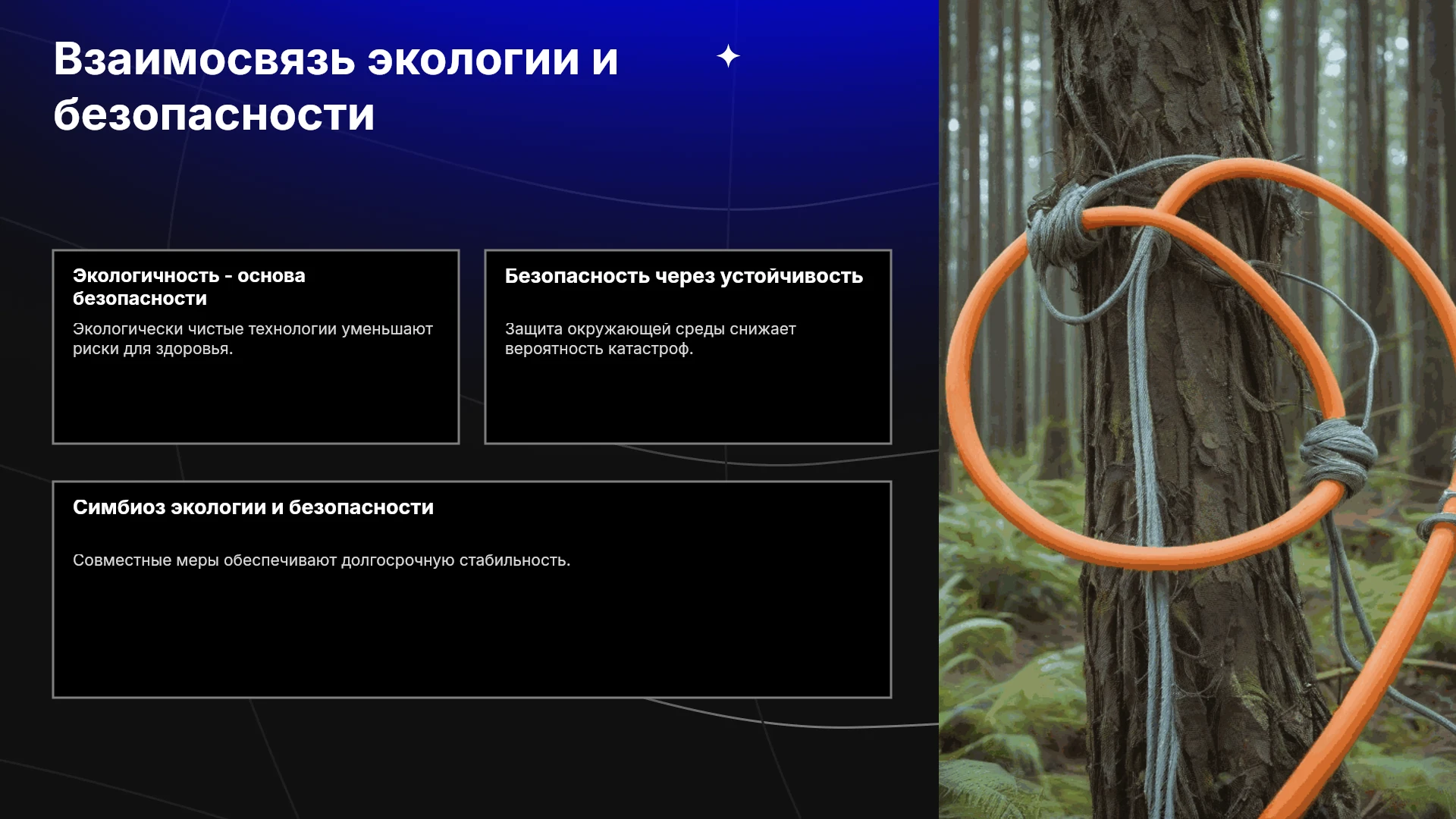 Взаимосвязь экологии и безопасности

Экологичность - основа безопасности

Экологически чистые технологии уменьшают риски для здоровья.

Безопасность через устойчивость

Защита окружающей среды снижает вероятность катастроф.

Симбиоз экологии и безопасности

Совместные меры обеспечивают долгосрочную стабильность.